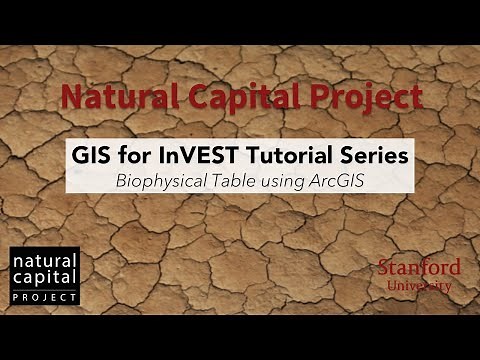 Natural Capital Project

GIS for InVEST Tutorial Series
Biophysical Table using ArcGIS

natural capital PROJECT

Stanford University